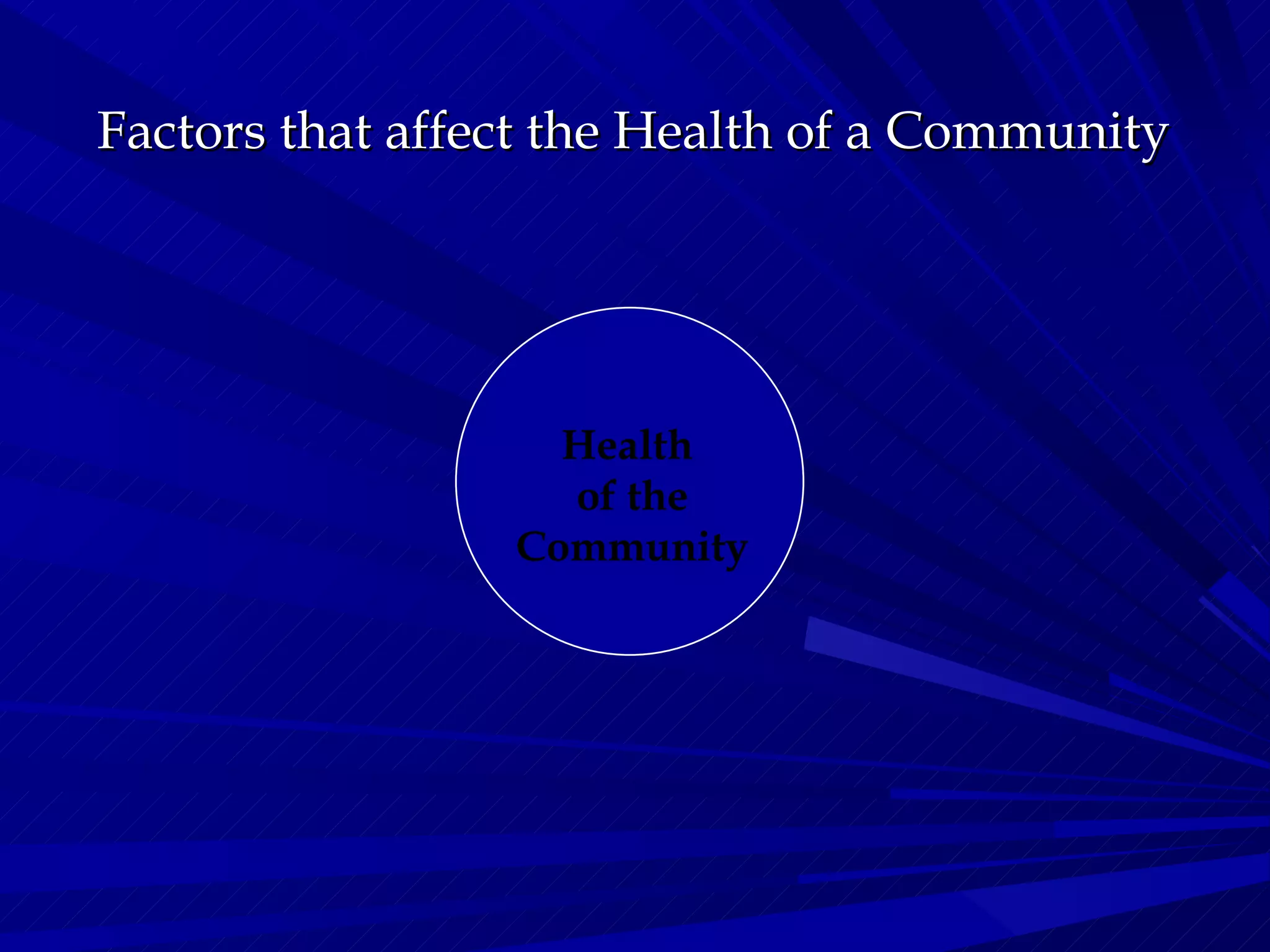 Factors that affect the Health of a Community

Health of the Community